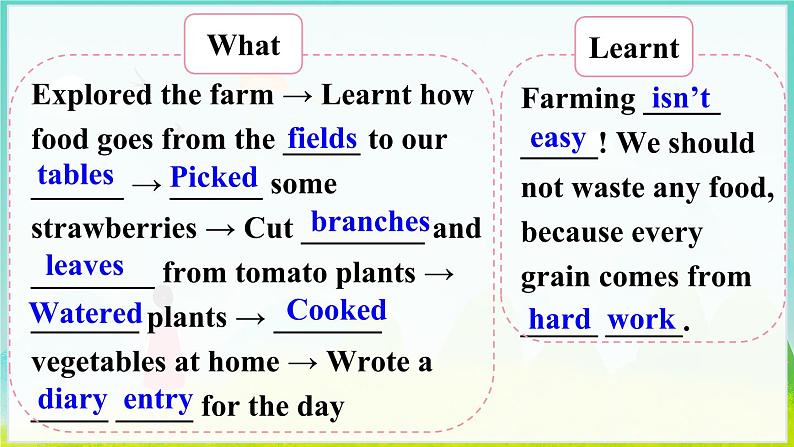 What

Explored the farm → Learnt how food goes from the fields to our tables → Picked some strawberries → Cut branches and leaves from tomato plants → Watered plants → Cooked vegetables at home → Wrote a diary entry for the day

Learnt

Farming isn't easy! We should not waste any food, because every grain comes from hard work.